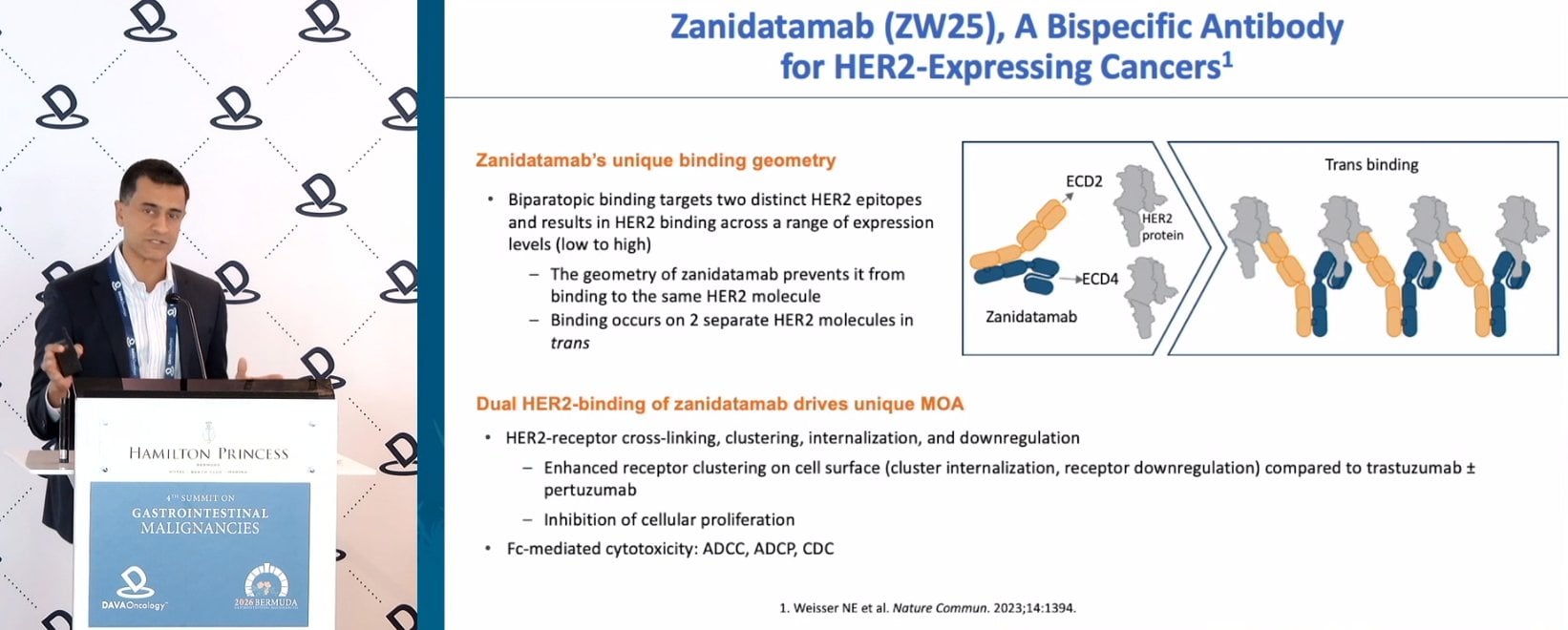 HAMILTON PRINCESS

4TH SUMMIT ON
GASTROINTESTINAL
MALIGNANCIES

DAVAOncology

2026 BERMUDA

Zanidatamab (ZW25), A Bispecific Antibody for HER2-Expressing Cancers$^{1}$

Zanidatamab's unique binding geometry

• Biparatopic binding targets two distinct HER2 epitopes and results in HER2 binding across a range of expression levels (low to high)

- The geometry of zanidatamab prevents it from binding to the same HER2 molecule
- Binding occurs on 2 separate HER2 molecules in trans

ECD2
HER2 protein
ECD4
Zanidatamab
Trans binding

Dual HER2-binding of zanidatamab drives unique MOA

• HER2-receptor cross-linking, clustering, internalization, and downregulation

- Enhanced receptor clustering on cell surface (cluster internalization, receptor downregulation) compared to trastuzumab ± pertuzumab
- Inhibition of cellular proliferation

• Fc-mediated cytotoxicity: ADCC, ADCP, CDC

1. Weisser NE et al. Nature Commun. 2023;14:1394.